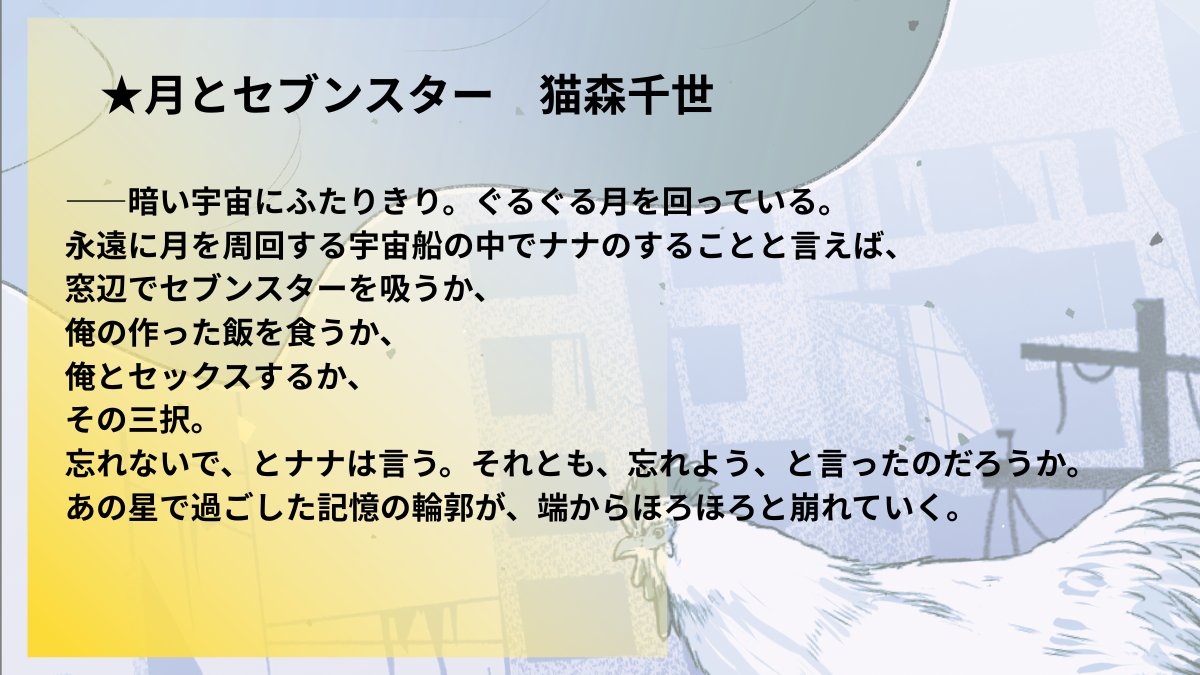 ★月とセブンスター　猫森千世

──暗い宇宙にふたりきり。ぐるぐる月を回っている。
永遠に月を周回する宇宙船の中でナナのすることと言えば、
窓辺でセブンスターを吸うか、
俺の作った飯を食うか、
俺とセックスするか、
その三択。
忘れないで、とナナは言う。それとも、忘れよう、と言ったのだろうか。
あの星で過ごした記憶の輪郭が、端からほろほろと崩れていく。